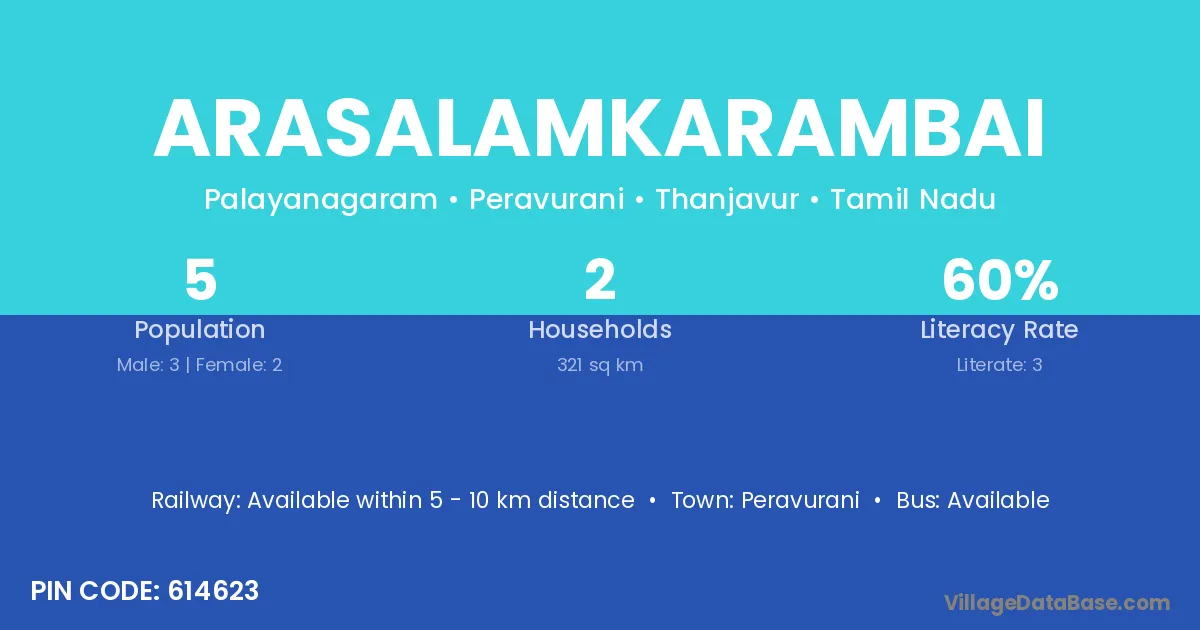 ARASALAMKARAMBAI

Palayanagaram • Peravurani • Thanjavur • Tamil Nadu

5
Population
Male: 3 | Female: 2

2
Households
321 sq km

60%
Literacy Rate
Literate: 3

Railway: Available within 5 - 10 km distance • Town: Peravurani • Bus: Available

PIN CODE: 614623

VillageDataBase.com